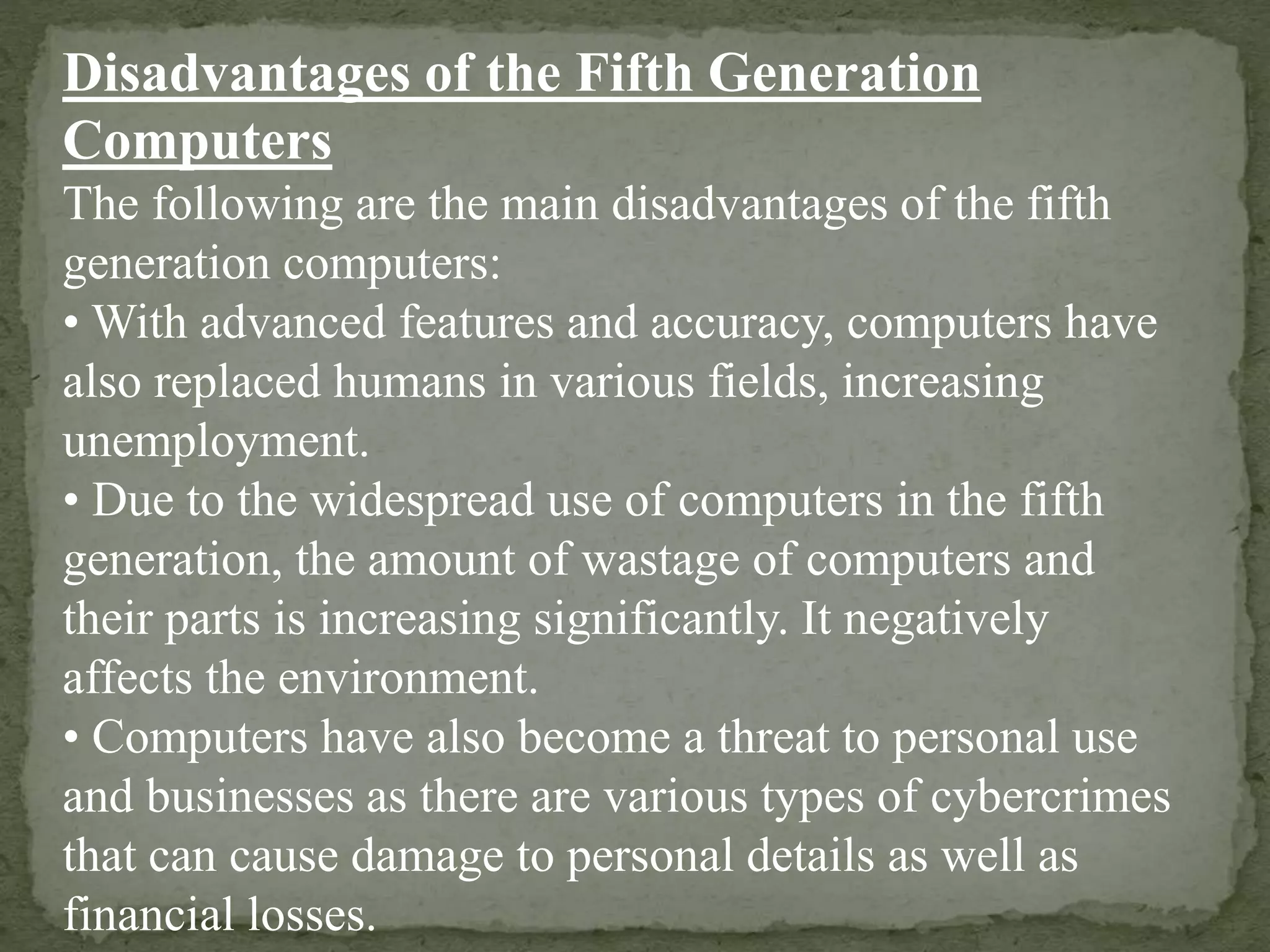 Disadvantages of the Fifth Generation Computers

The following are the main disadvantages of the fifth generation computers:

• With advanced features and accuracy, computers have also replaced humans in various fields, increasing unemployment.

• Due to the widespread use of computers in the fifth generation, the amount of wastage of computers and their parts is increasing significantly. It negatively affects the environment.

• Computers have also become a threat to personal use and businesses as there are various types of cybercrimes that can cause damage to personal details as well as financial losses.